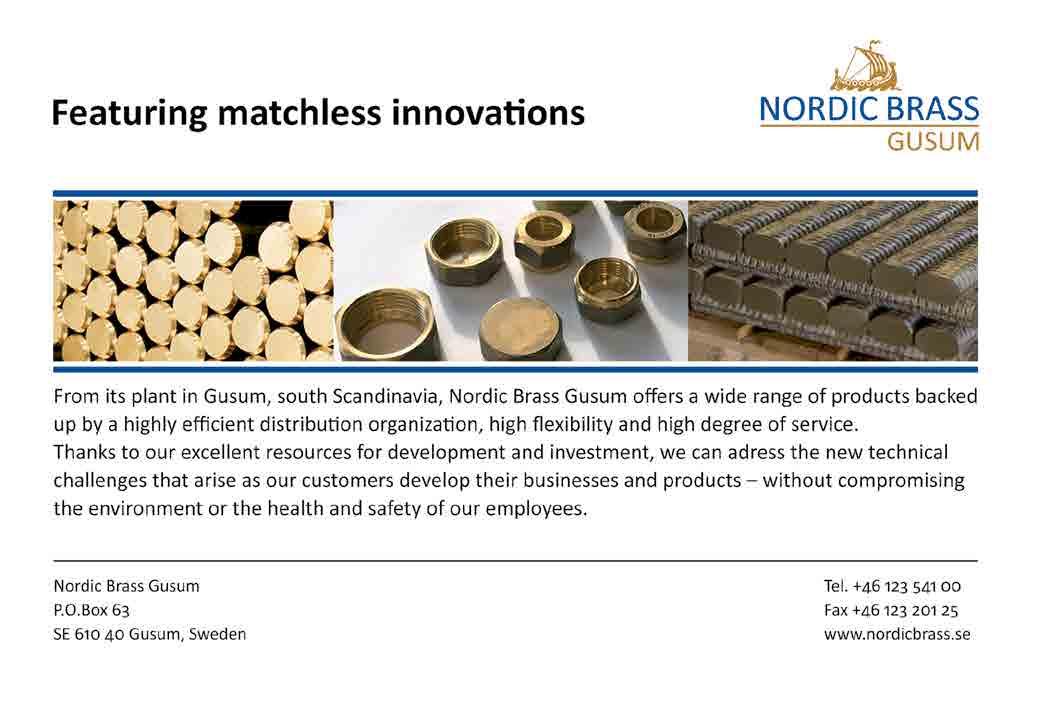 Featuring matchless innovations

NORDIC BRASS
GUSUM

From its plant in Gusum, south Scandinavia, Nordic Brass Gusum offers a wide range of products backed up by a highly efficient distribution organization, high flexibility and high degree of service.
Thanks to our excellent resources for development and investment, we can adress the new technical challenges that arise as our customers develop their businesses and products – without compromising the environment or the health and safety of our employees.

Nordic Brass Gusum
P.O.Box 63
SE 610 40 Gusum, Sweden

Tel. +46 123 541 00
Fax +46 123 201 25
www.nordicbrass.se